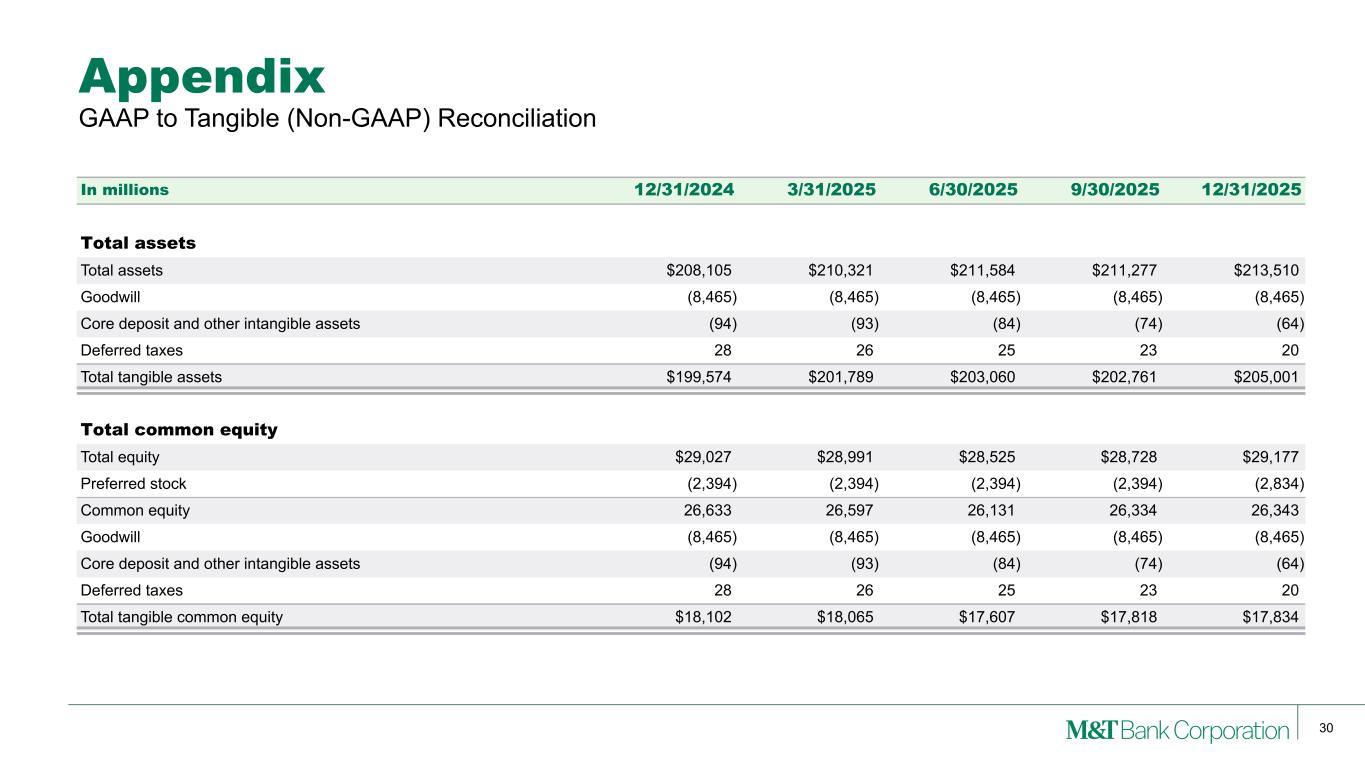 Appendix
GAAP to Tangible (Non-GAAP) Reconciliation

| In millions | 12/31/2024 | 3/31/2025 | 6/30/2025 | 9/30/2025 | 12/31/2025 |
|---|---|---|---|---|---|
| **Total assets** | | | | | |
| Total assets | \$208,105 | \$210,321 | \$211,584 | \$211,277 | \$213,510 |
| Goodwill | (8,465) | (8,465) | (8,465) | (8,465) | (8,465) |
| Core deposit and other intangible assets | (94) | (93) | (84) | (74) | (64) |
| Deferred taxes | 28 | 26 | 25 | 23 | 20 |
| Total tangible assets | \$199,574 | \$201,789 | \$203,060 | \$202,761 | \$205,001 |
| **Total common equity** | | | | | |
| Total equity | \$29,027 | \$28,991 | \$28,525 | \$28,728 | \$29,177 |
| Preferred stock | (2,394) | (2,394) | (2,394) | (2,394) | (2,834) |
| Common equity | 26,633 | 26,597 | 26,131 | 26,334 | 26,343 |
| Goodwill | (8,465) | (8,465) | (8,465) | (8,465) | (8,465) |
| Core deposit and other intangible assets | (94) | (93) | (84) | (74) | (64) |
| Deferred taxes | 28 | 26 | 25 | 23 | 20 |
| Total tangible common equity | \$18,102 | \$18,065 | \$17,607 | \$17,818 | \$17,834 |

M&T Bank Corporation
30